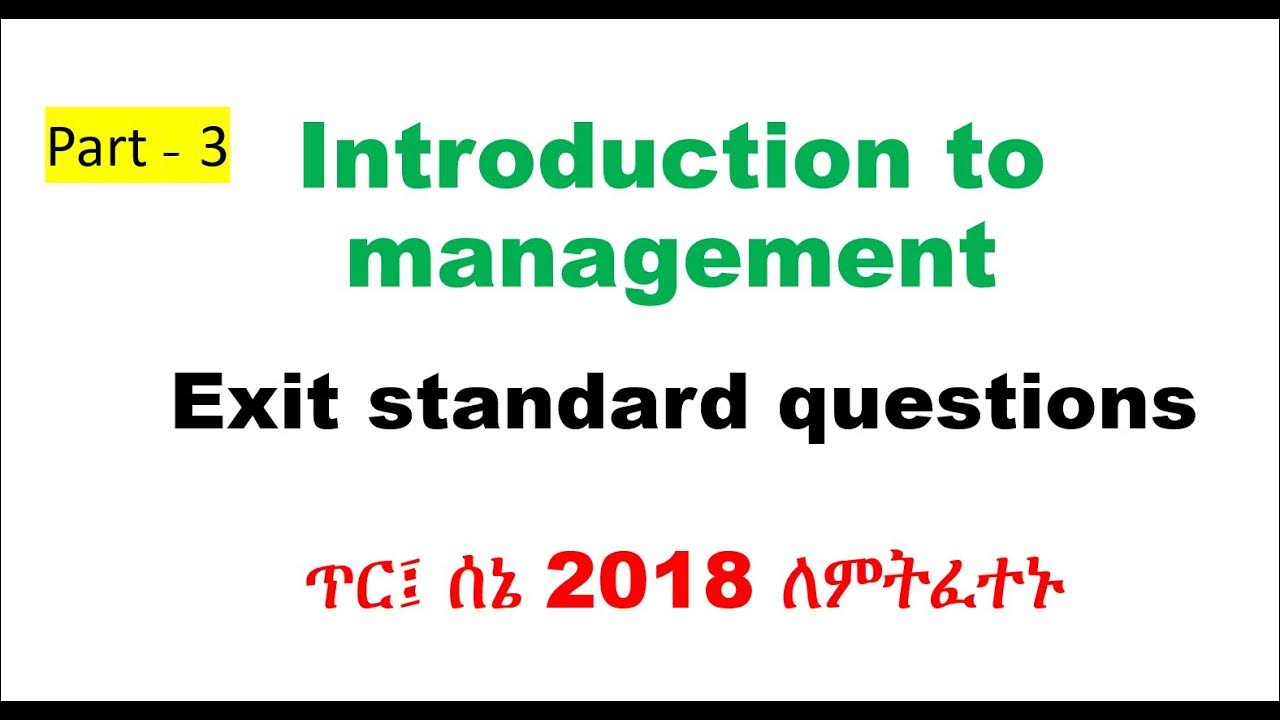 Part - 3

Introduction to management

Exit standard questions

ጥር፤ ሰኔ 2018 ለምትፈተኑ